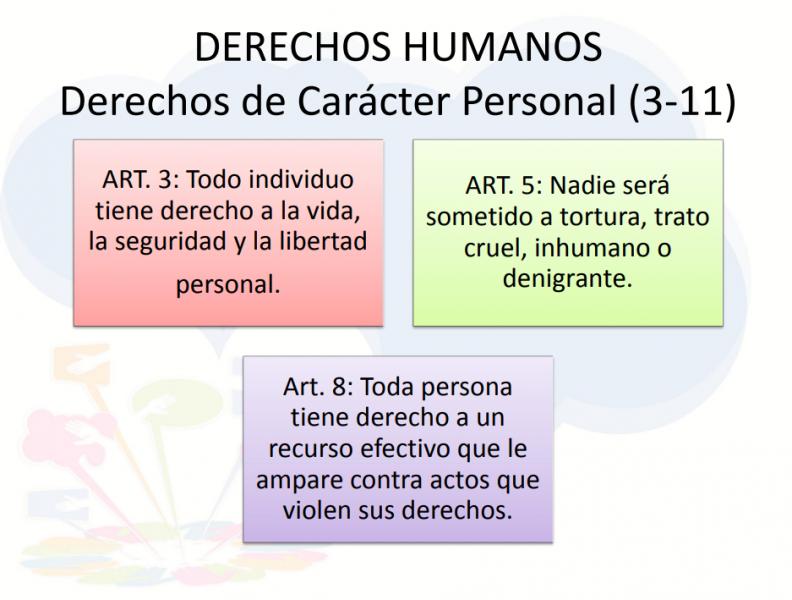 DERECHOS HUMANOS
Derechos de Carácter Personal (3-11)

ART. 3: Todo individuo tiene derecho a la vida, la seguridad y la libertad personal.

ART. 5: Nadie será sometido a tortura, trato cruel, inhumano o denigrante.

Art. 8: Toda persona tiene derecho a un recurso efectivo que le ampare contra actos que violen sus derechos.